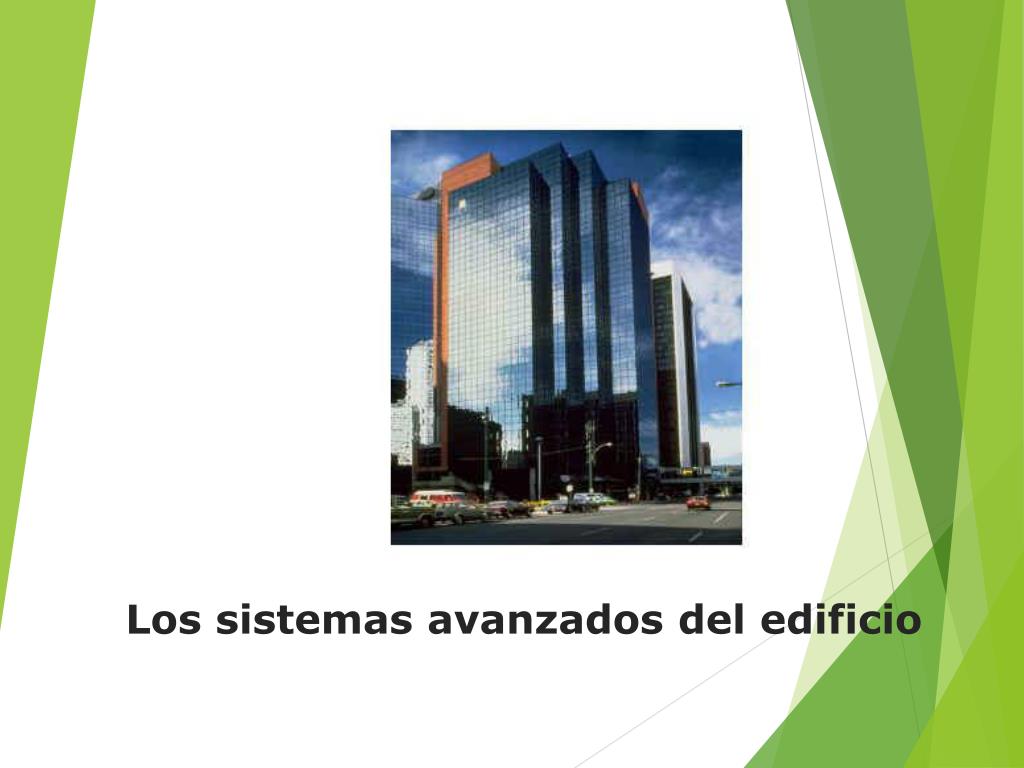 Los sistemas avanzados del edificio